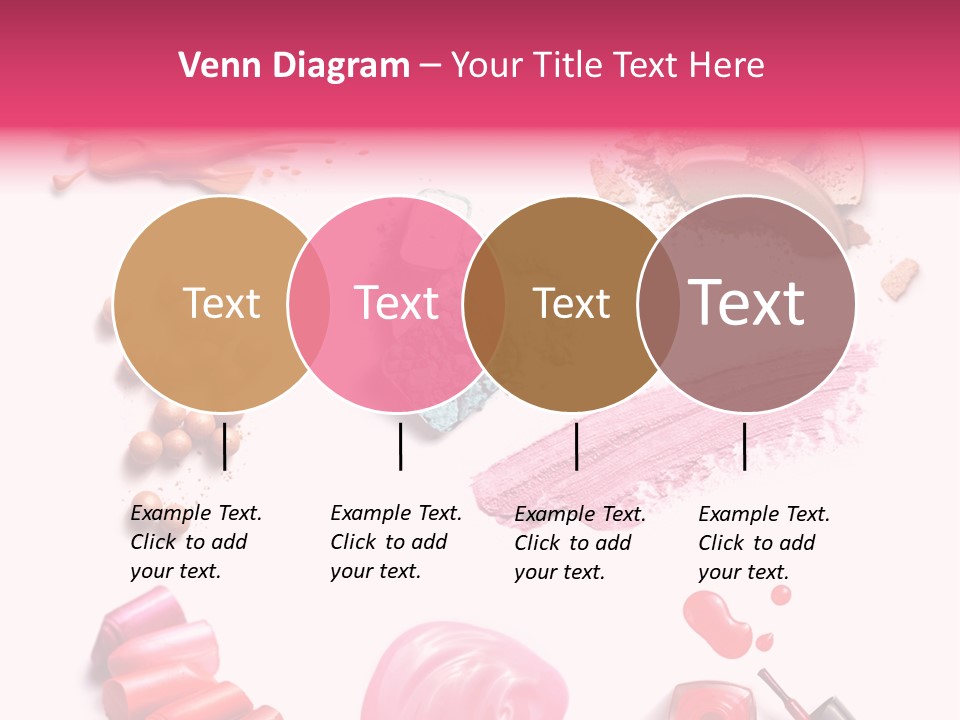 Venn Diagram – Your Title Text Here

Text

Text

Text

Text

Example Text. Click to add your text.

Example Text. Click to add your text.

Example Text. Click to add your text.

Example Text. Click to add your text.